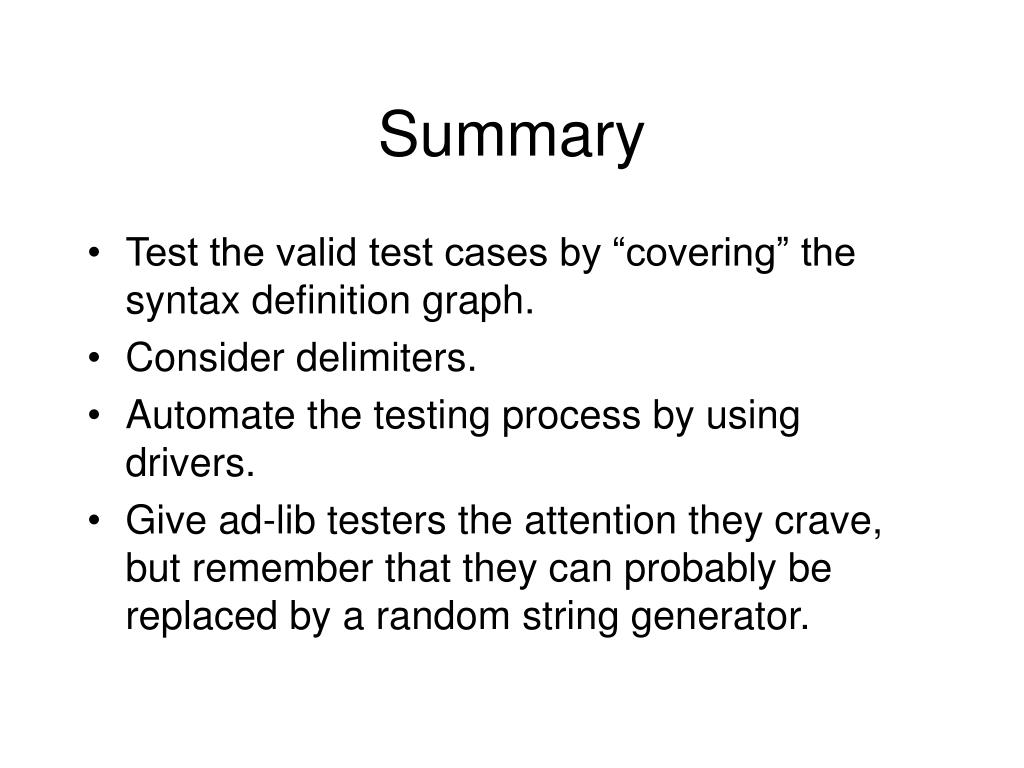 Summary

• Test the valid test cases by “covering” the syntax definition graph.
• Consider delimiters.
• Automate the testing process by using drivers.
• Give ad-lib testers the attention they crave, but remember that they can probably be replaced by a random string generator.